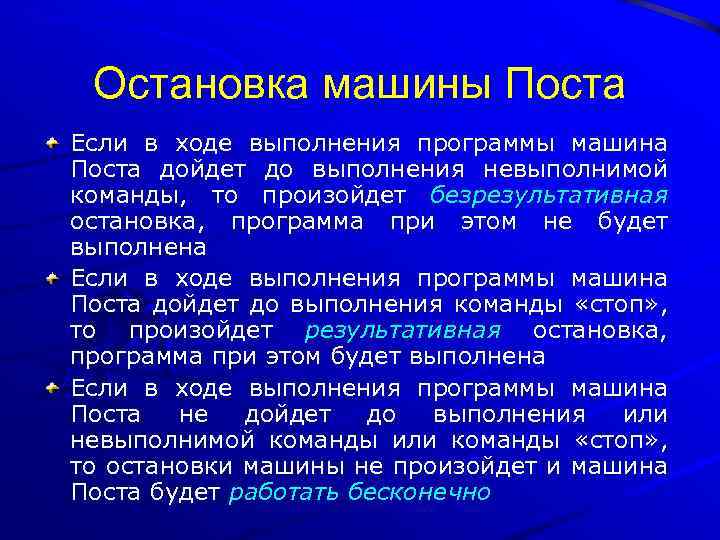 Остановка машины Поста

Если в ходе выполнения программы машина Поста дойдет до выполнения невыполнимой команды, то произойдет безрезультативная остановка, программа при этом не будет выполнена

Если в ходе выполнения программы машина Поста дойдет до выполнения команды «стоп», то произойдет результативная остановка, программа при этом будет выполнена

Если в ходе выполнения программы машина Поста не дойдет до выполнения или невыполнимой команды или команды «стоп», то остановки машины не произойдет и машина Поста будет работать бесконечно